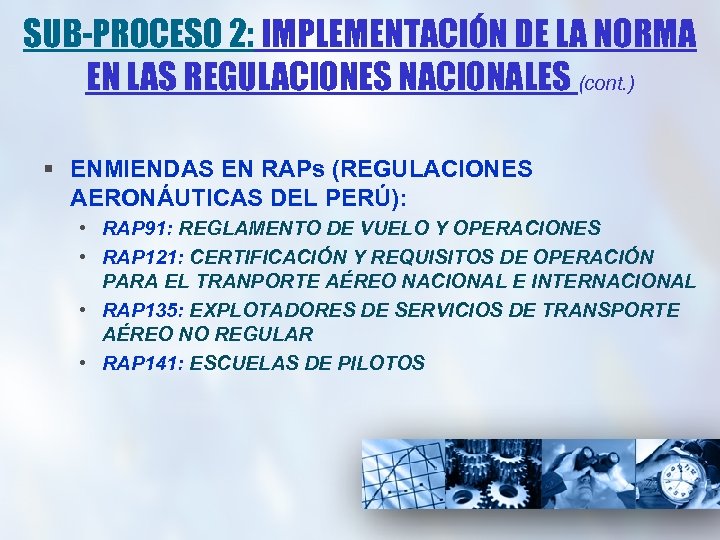 SUB-PROCESO 2: IMPLEMENTACIÓN DE LA NORMA EN LAS REGULACIONES NACIONALES (cont.)

▪ ENMIENDAS EN RAPs (REGULACIONES AERONÁUTICAS DEL PERÚ):
• RAP91: REGLAMENTO DE VUELO Y OPERACIONES
• RAP121: CERTIFICACIÓN Y REQUISITOS DE OPERACIÓN PARA EL TRANPORTE AÉREO NACIONAL E INTERNACIONAL
• RAP135: EXPLOTADORES DE SERVICIOS DE TRANSPORTE AÉREO NO REGULAR
• RAP141: ESCUELAS DE PILOTOS